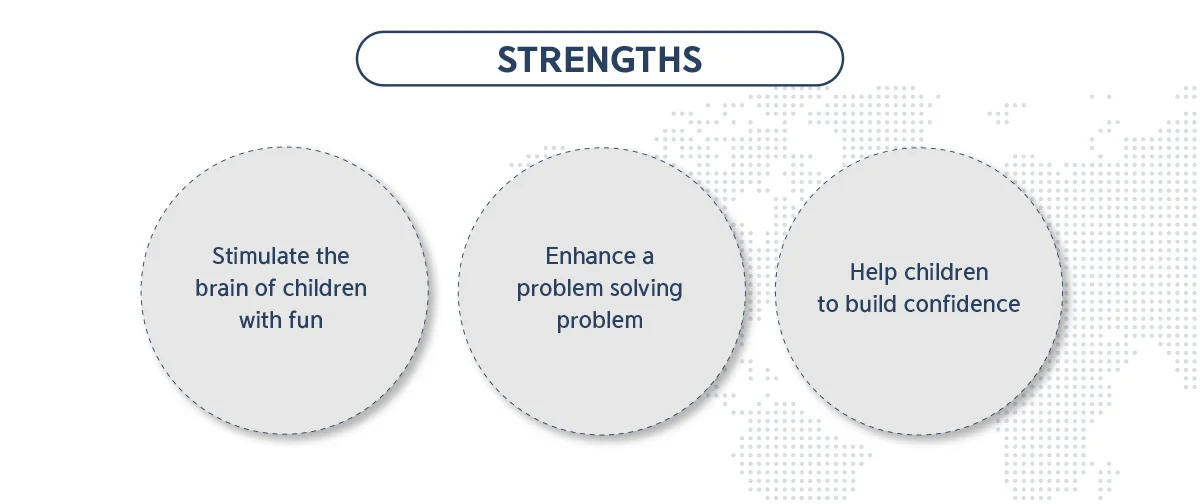 STRENGTHS

Stimulate the brain of children with fun

Enhance a problem solving problem

Help children to build confidence